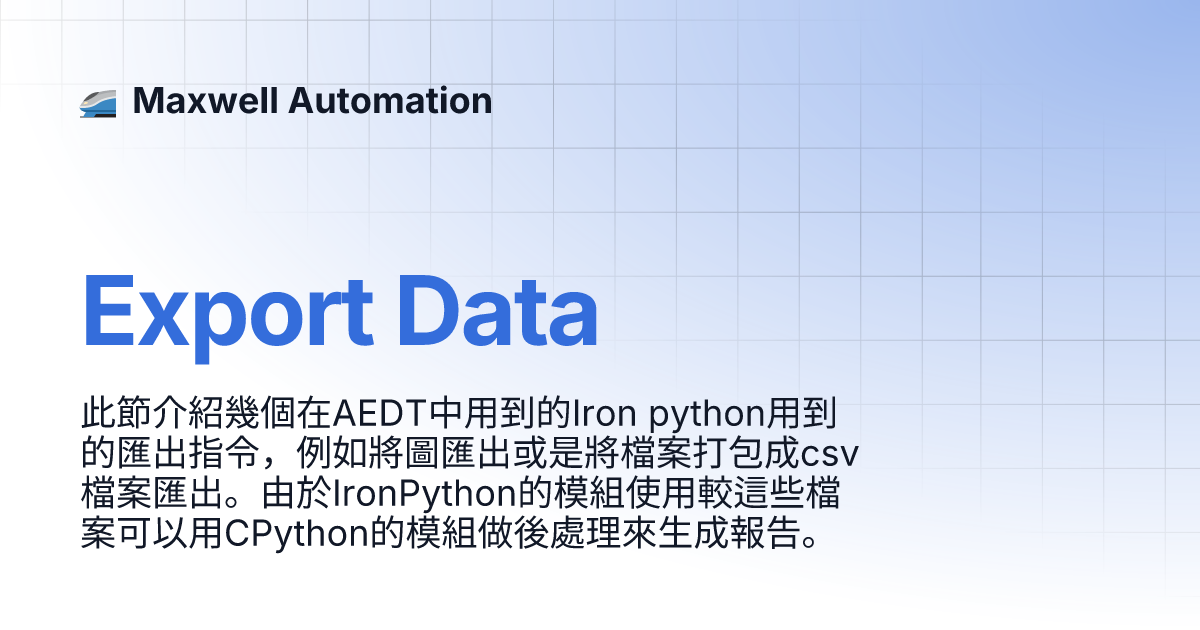 Maxwell Automation

Export Data

此節介紹幾個在AEDT中用到的Iron python用到的匯出指令，例如將圖匯出或是將檔案打包成csv檔案匯出。由於IronPython的模組使用較這些檔案可以用CPython的模組做後處理來生成報告。